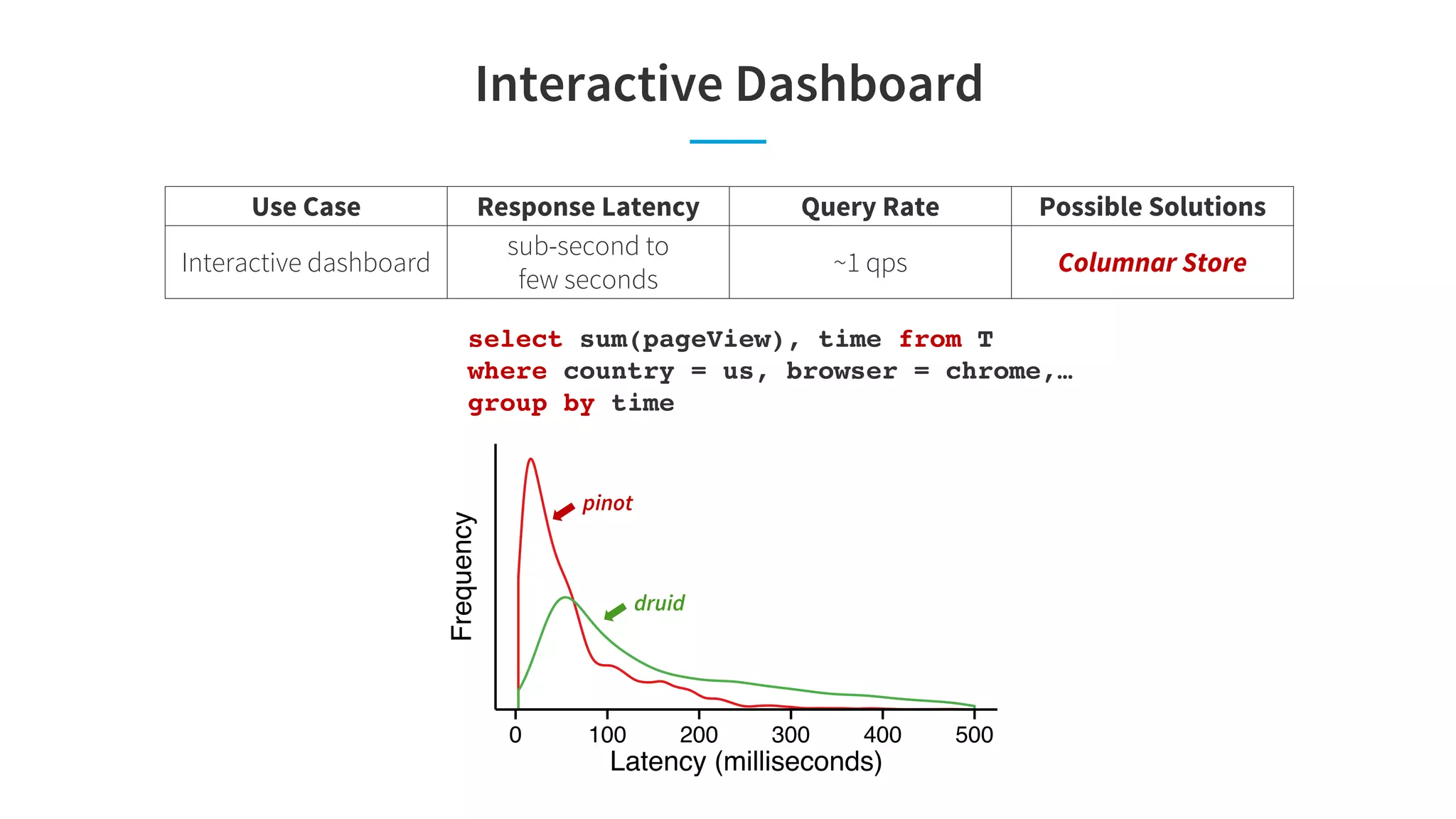 Interactive Dashboard

| Use Case | Response Latency | Query Rate | Possible Solutions |
|---|---|---|---|
| Interactive dashboard | sub-second to few seconds | ~1 qps | Columnar Store |

select sum(pageView), time from T
where country = us, browser = chrome,…
group by time

pinot
druid
Frequency
0 100 200 300 400 500
Latency (milliseconds)